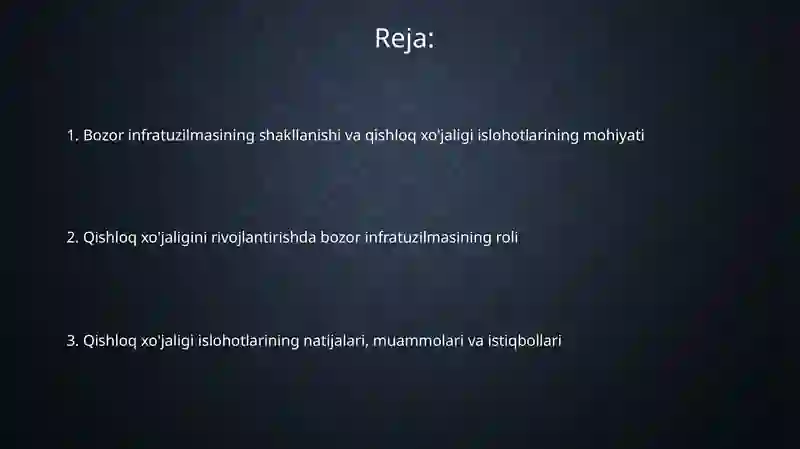 Reja:

1. Bozor infratuzilmasining shakllanishi va qishloq xo'jaligi islohotlarining mohiyati

2. Qishloq xo'jaligini rivojlantirishda bozor infratuzilmasining roli

3. Qishloq xo'jaligi islohotlarining natijalari, muammolari va istiqbollari